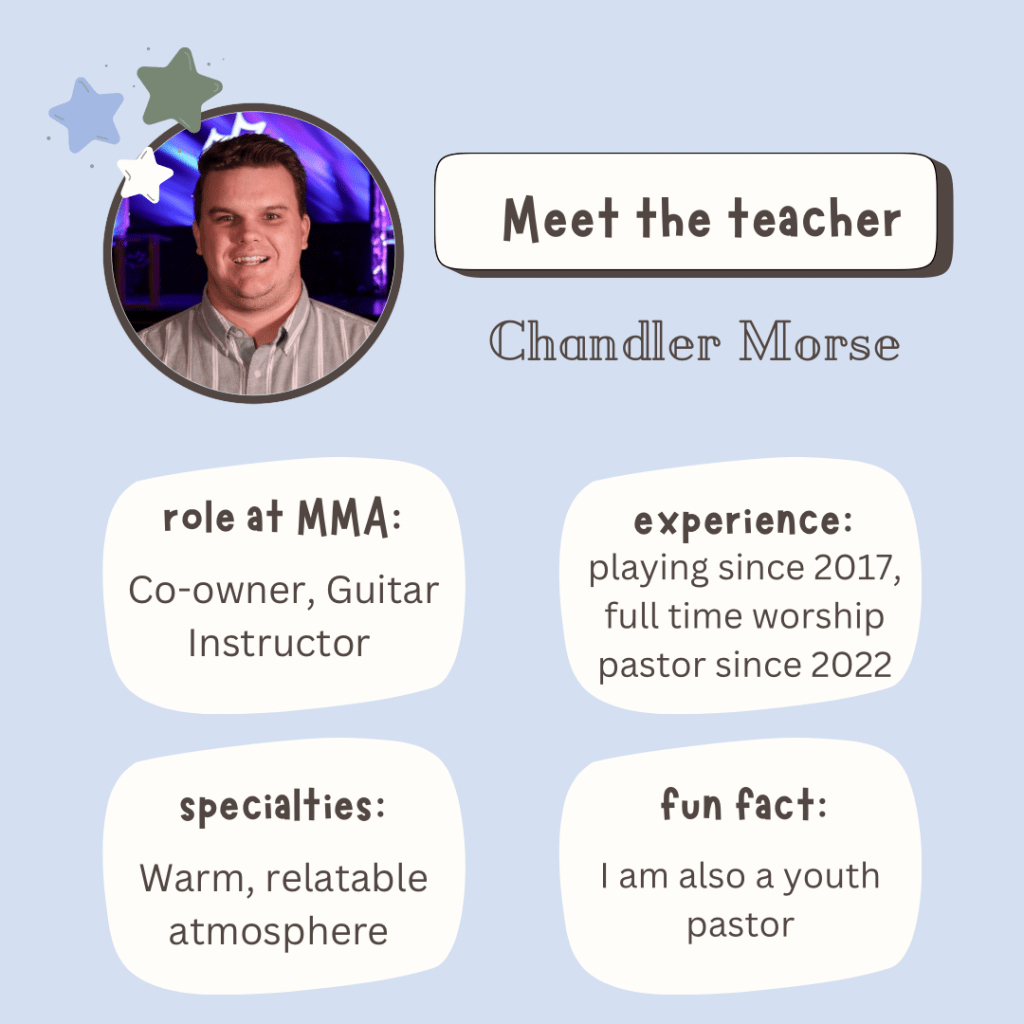 Meet the teacher

Chandler Morse

role at MMA:

Co-owner, Guitar Instructor

experience:

playing since 2017, full time worship pastor since 2022

specialties:

Warm, relatable atmosphere

fun fact:

I am also a youth pastor